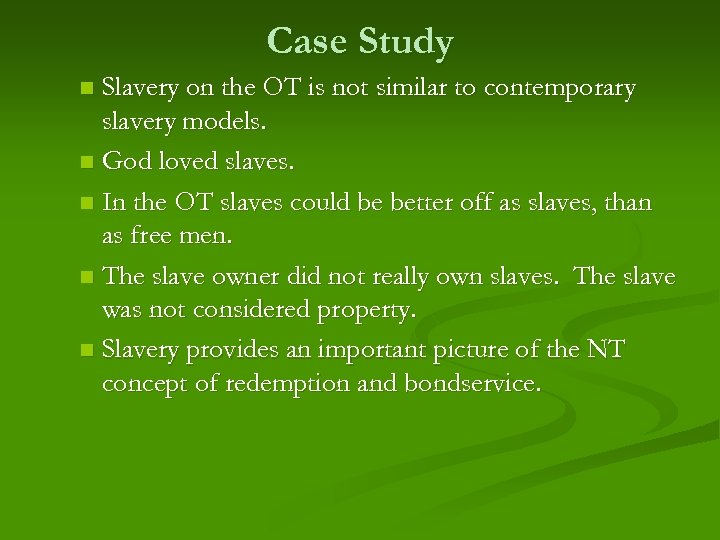 Case Study

- Slavery on the OT is not similar to contemporary slavery models.
- God loved slaves.
- In the OT slaves could be better off as slaves, than as free men.
- The slave owner did not really own slaves. The slave was not considered property.
- Slavery provides an important picture of the NT concept of redemption and bondservice.